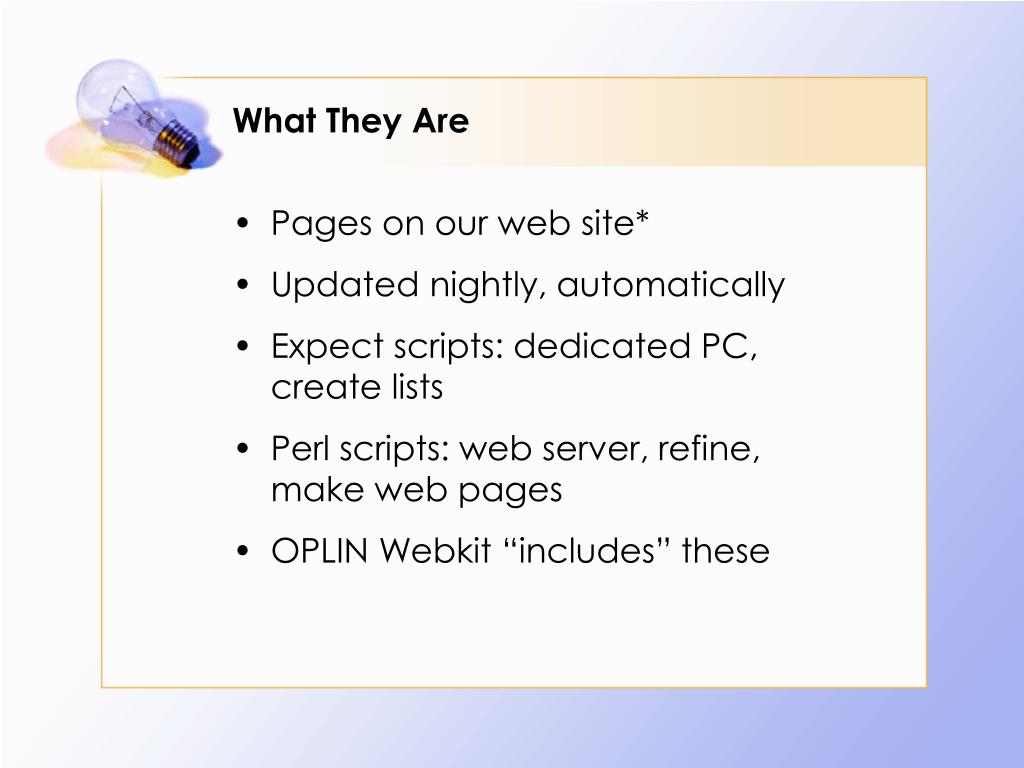 What They Are

• Pages on our web site*
• Updated nightly, automatically
• Expect scripts: dedicated PC, create lists
• Perl scripts: web server, refine, make web pages
• OPLIN Webkit “includes” these